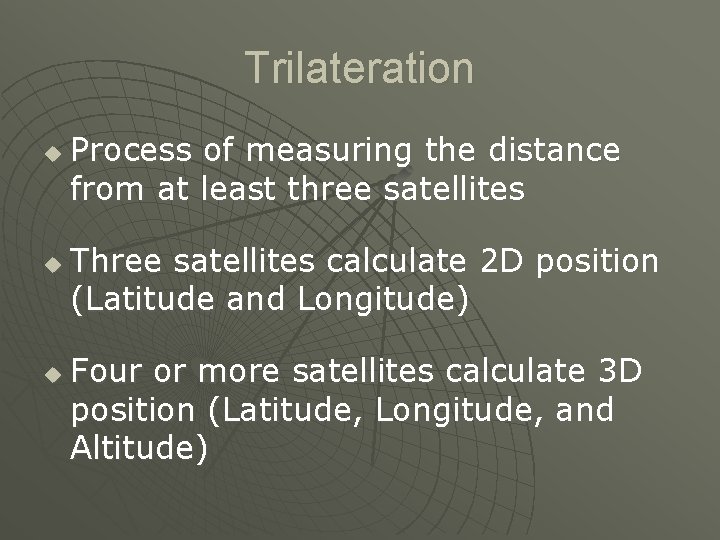 Trilateration

Process of measuring the distance from at least three satellites

Three satellites calculate 2D position (Latitude and Longitude)

Four or more satellites calculate 3D position (Latitude, Longitude, and Altitude)